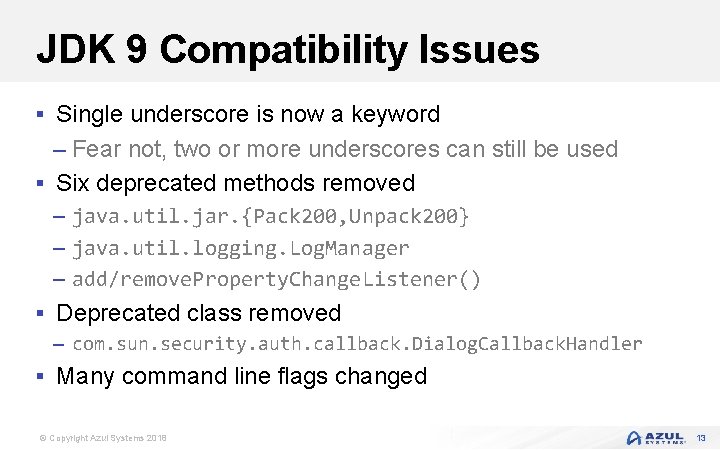 JDK 9 Compatibility Issues

▪ Single underscore is now a keyword
– Fear not, two or more underscores can still be used
▪ Six deprecated methods removed
– java.util.jar.{Pack200,Unpack200}
– java.util.logging.LogManager
– add/removePropertyChangeListener()
▪ Deprecated class removed
– com.sun.security.auth.callback.DialogCallbackHandler
▪ Many command line flags changed

© Copyright Azul Systems 2016

AZUL SYSTEMS

13